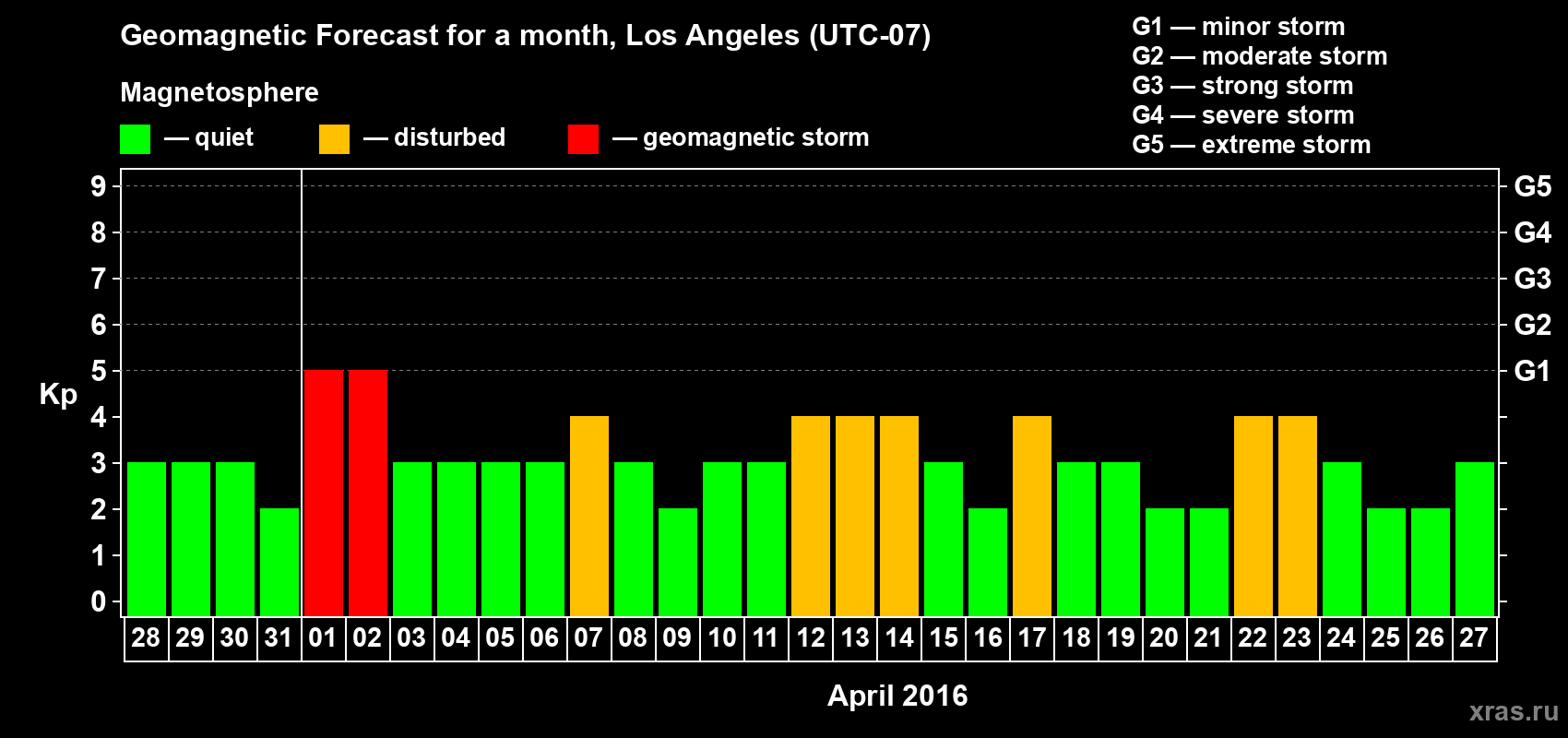 Geomagnetic Forecast for a month, Los Angeles (UTC-07)

Magnetosphere

— quiet — disturbed — geomagnetic storm

G1 — minor storm
G2 — moderate storm
G3 — strong storm
G4 — severe storm
G5 — extreme storm

Kp

9
8
7
6
5
4
3
2
1
0

G5
G4
G3
G2
G1

28 29 30 31 01 02 03 04 05 06 07 08 09 10 11 12 13 14 15 16 17 18 19 20 21 22 23 24 25 26 27

April 2016

xras.ru